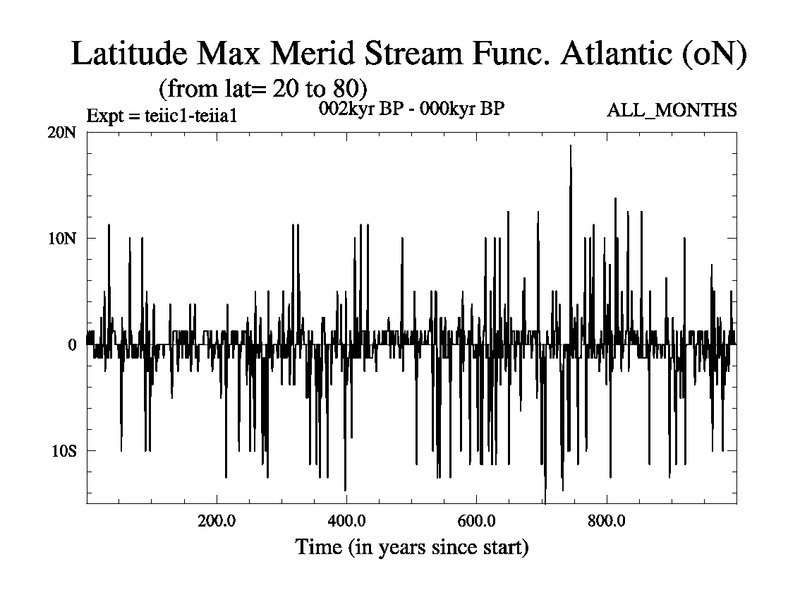 Latitude Max Merid Stream Func. Atlantic (oN)
(from lat= 20 to 80)
Expt = teiic1-teiia1
002kyr BP - 000kyr BP
ALL_MONTHS

20N
10N
0
10S

200.0
400.0
600.0
800.0
Time (in years since start)